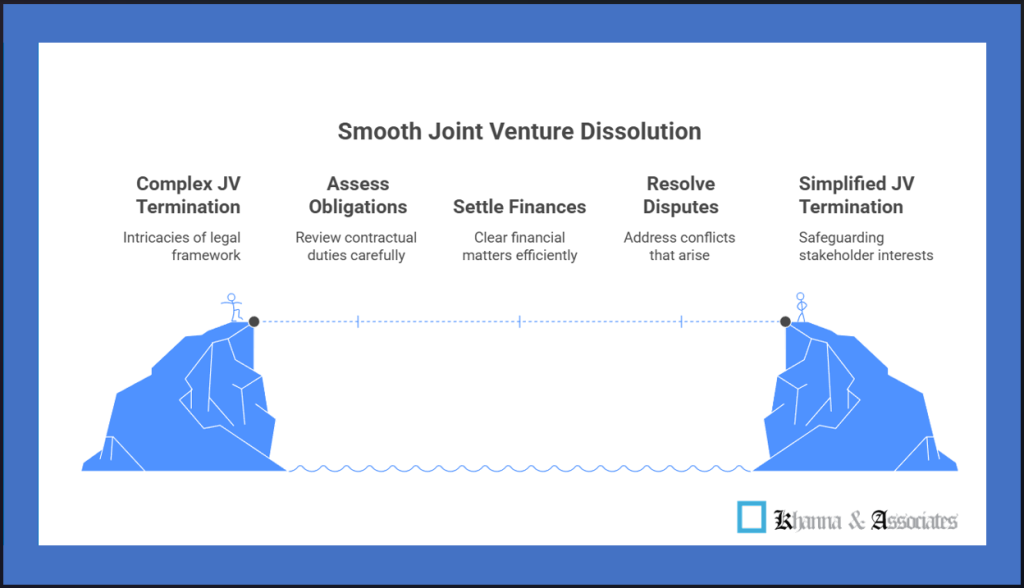 Smooth Joint Venture Dissolution

Complex JV Termination

Intricacies of legal framework

Assess Obligations

Review contractual duties carefully

Settle Finances

Clear financial matters efficiently

Resolve Disputes

Address conflicts that arise

Simplified JV Termination

Safeguarding stakeholder interests

Khanna & Associates